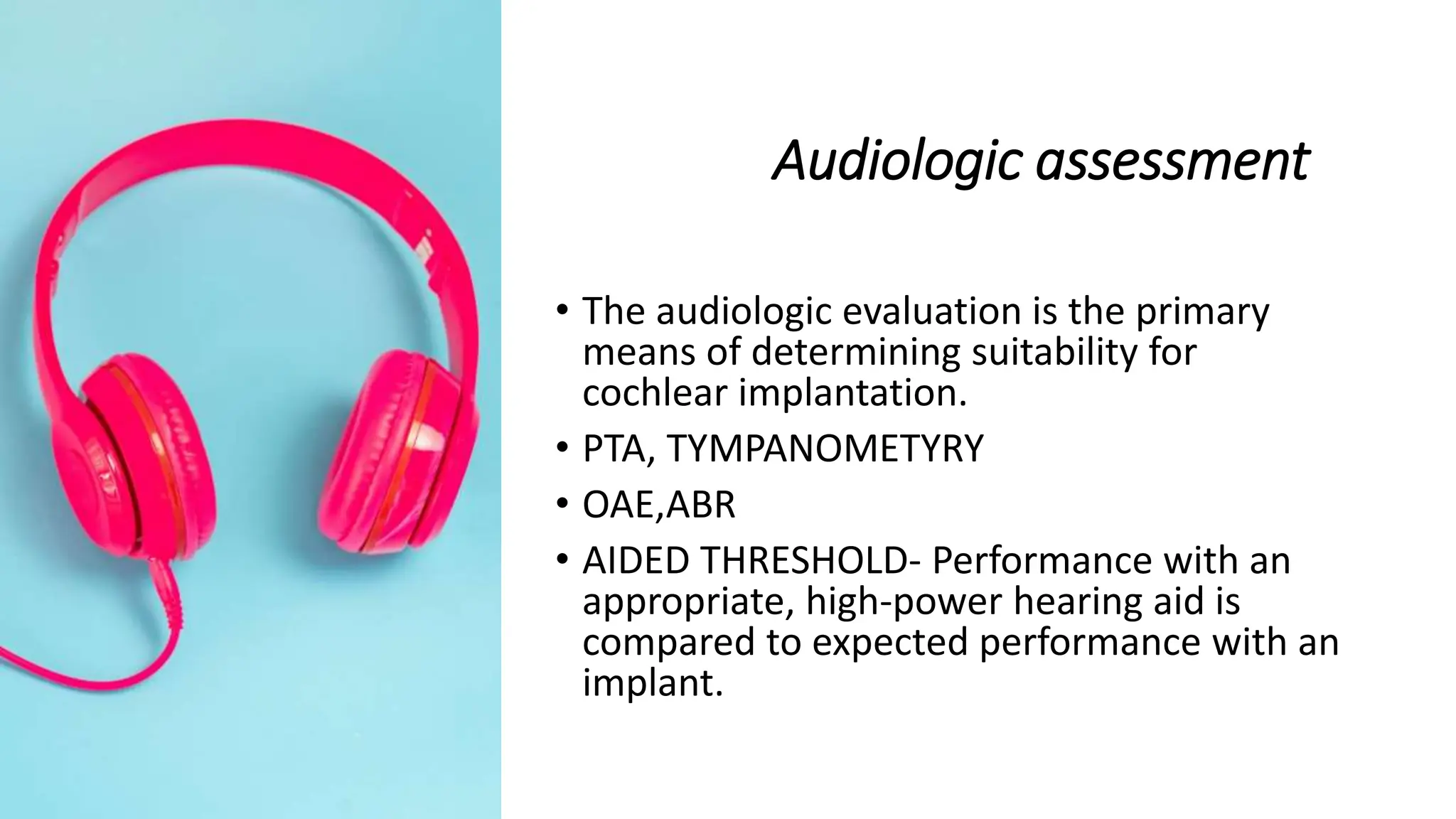 Audiologic assessment

• The audiologic evaluation is the primary means of determining suitability for cochlear implantation.

• PTA, TYMPANOMETYRY

• OAE,ABR

• AIDED THRESHOLD- Performance with an appropriate, high-power hearing aid is compared to expected performance with an implant.